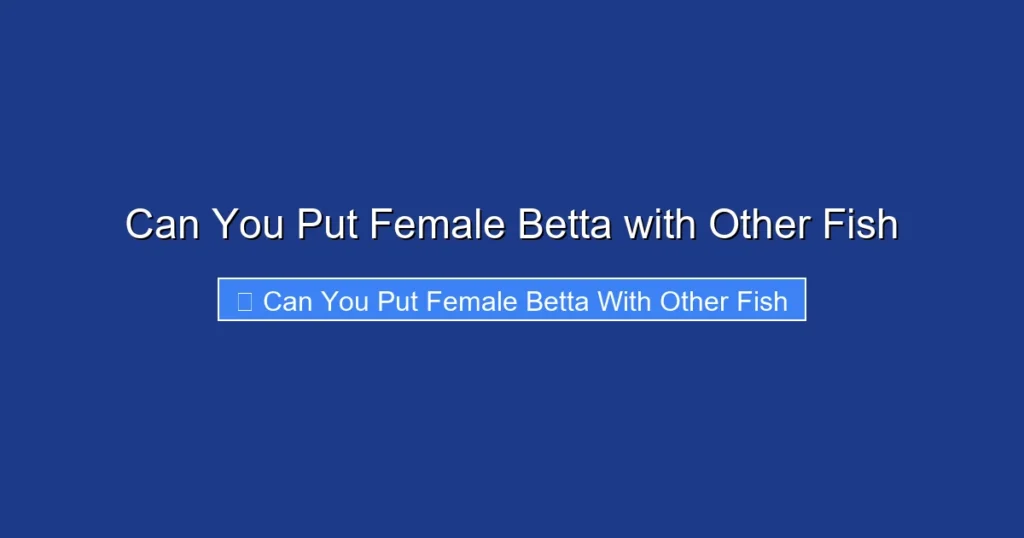 Can You Put Female Betta with Other Fish

Can You Put Female Betta With Other Fish